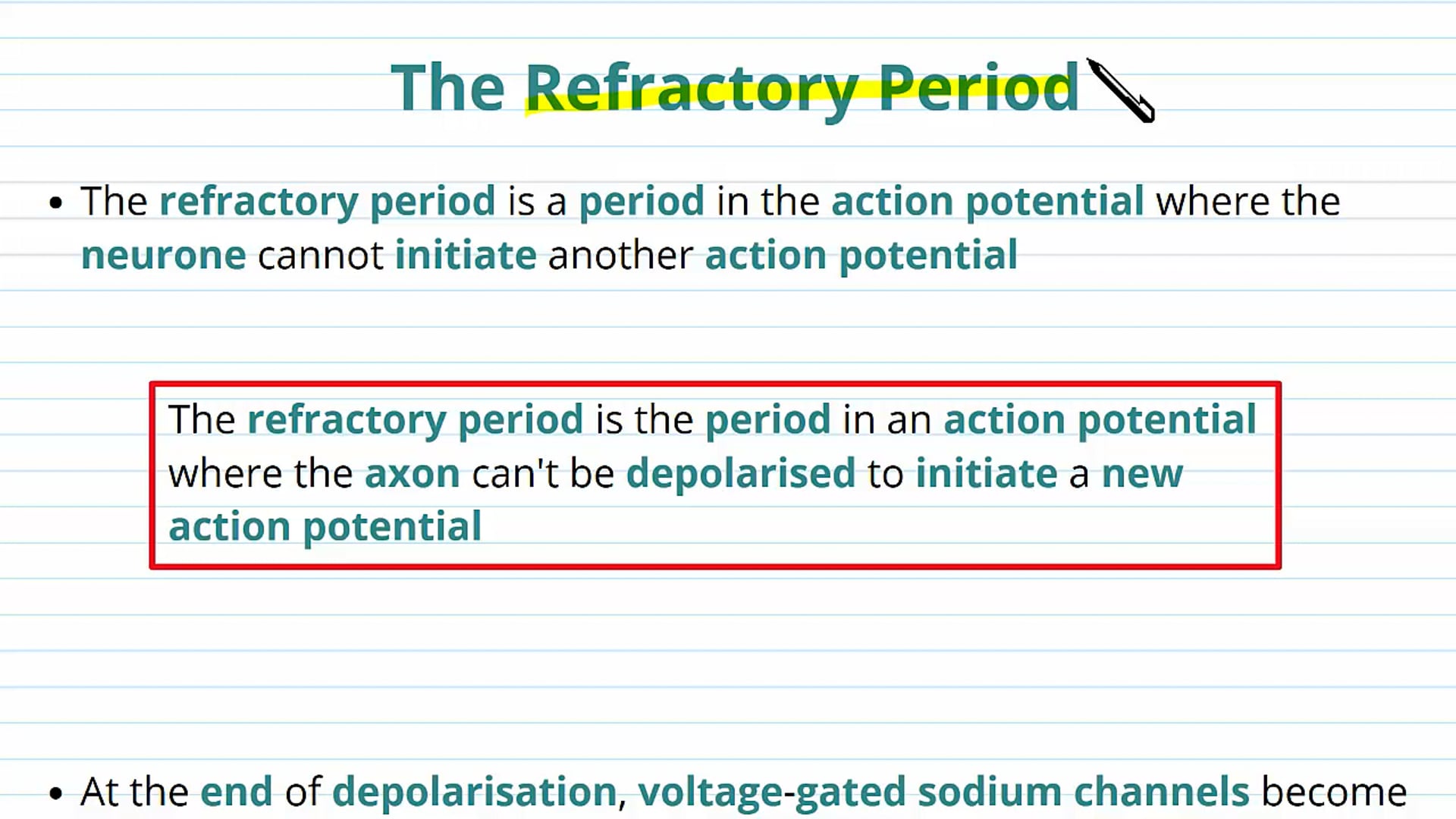 The Refractory Period

• The refractory period is a period in the action potential where the neurone cannot initiate another action potential

The refractory period is the period in an action potential where the axon can't be depolarised to initiate a new action potential

• At the end of depolarisation, voltage-gated sodium channels become